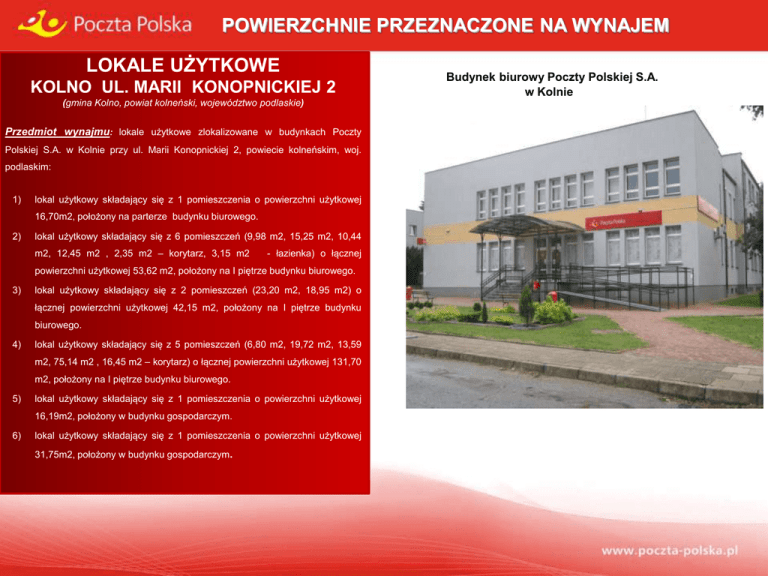 Poczta Polska

POWIERZCHNIE PRZEZNACZONE NA WYNAJEM

LOKALE UŻYTKOWE
KOLNO UL. MARII KONOPNICKIEJ 2
(gmina Kolno, powiat kolneński, województwo podlaskie)

Przedmiot wynajmu: lokale użytkowe zlokalizowane w budynkach Poczty Polskiej S.A. w Kolnie przy ul. Marii Konopnickiej 2, powiecie kolneńskim, woj. podlaskim:

1) lokal użytkowy składający się z 1 pomieszczenia o powierzchni użytkowej 16,70m2, położony na parterze budynku biurowego.

2) lokal użytkowy składający się z 6 pomieszczeń (9,98 m2, 15,25 m2, 10,44 m2, 12,45 m2 , 2,35 m2 – korytarz, 3,15 m2 - łazienka) o łącznej powierzchni użytkowej 53,62 m2, położony na I piętrze budynku biurowego.

3) lokal użytkowy składający się z 2 pomieszczeń (23,20 m2, 18,95 m2) o łącznej powierzchni użytkowej 42,15 m2, położony na I piętrze budynku biurowego.

4) lokal użytkowy składający się z 5 pomieszczeń (6,80 m2, 19,72 m2, 13,59 m2, 75,14 m2 , 16,45 m2 – korytarz) o łącznej powierzchni użytkowej 131,70 m2, położony na I piętrze budynku biurowego.

5) lokal użytkowy składający się z 1 pomieszczenia o powierzchni użytkowej 16,19m2, położony w budynku gospodarczym.

6) lokal użytkowy składający się z 1 pomieszczenia o powierzchni użytkowej 31,75m2, położony w budynku gospodarczym.

Budynek biurowy Poczty Polskiej S.A.
w Kolnie

Poczta Polska

www.poczta-polska.pl